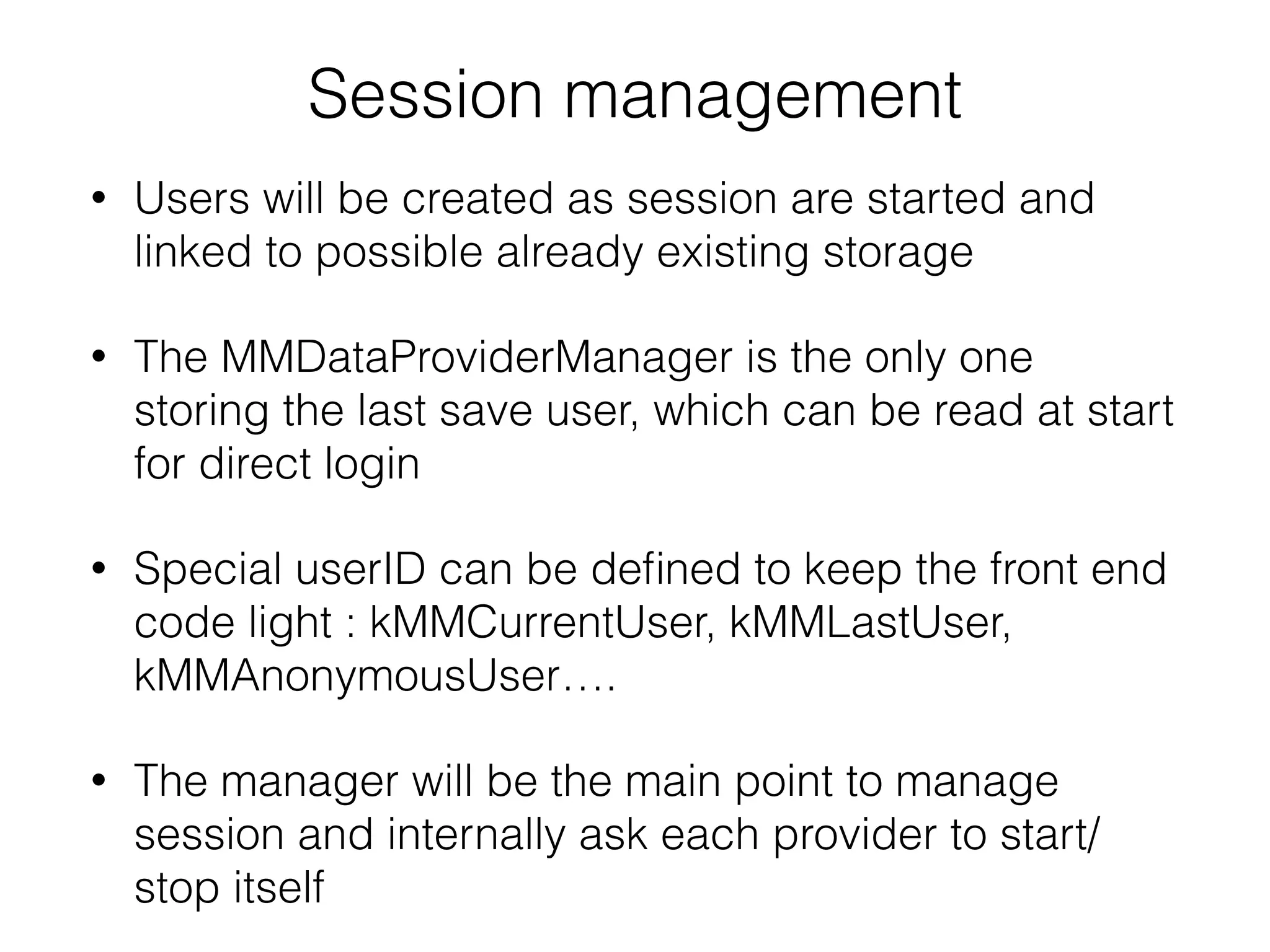 Session management

• Users will be created as session are started and linked to possible already existing storage

• The MMDataProviderManager is the only one storing the last save user, which can be read at start for direct login

• Special userID can be defined to keep the front end code light : kMMCurrentUser, kMMLastUser, kMMAnonymousUser….

• The manager will be the main point to manage session and internally ask each provider to start/stop itself